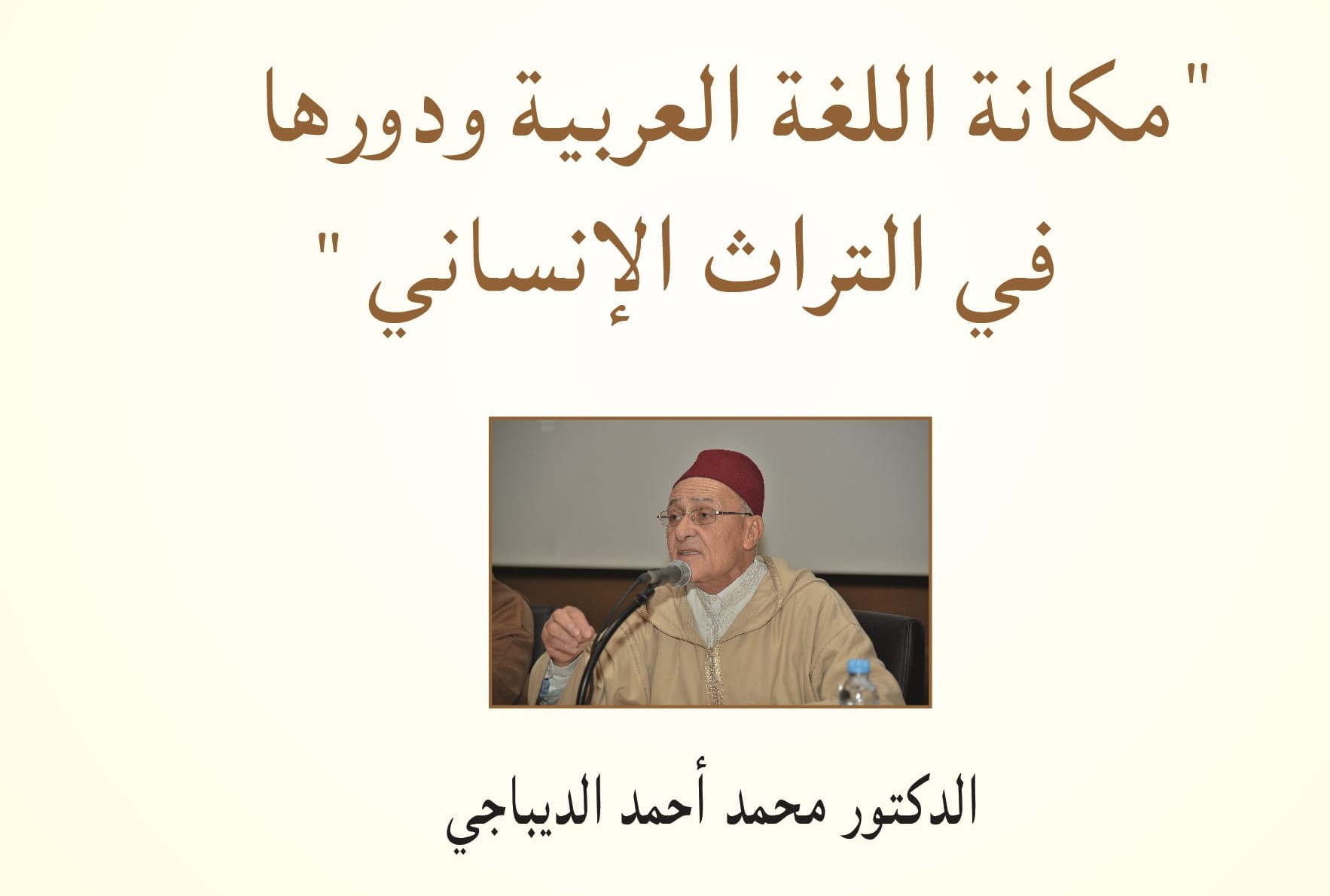 "مكانة اللغة العربية ودورها في التراث الإنساني"

الدكتور محمد أحمد الديباجي